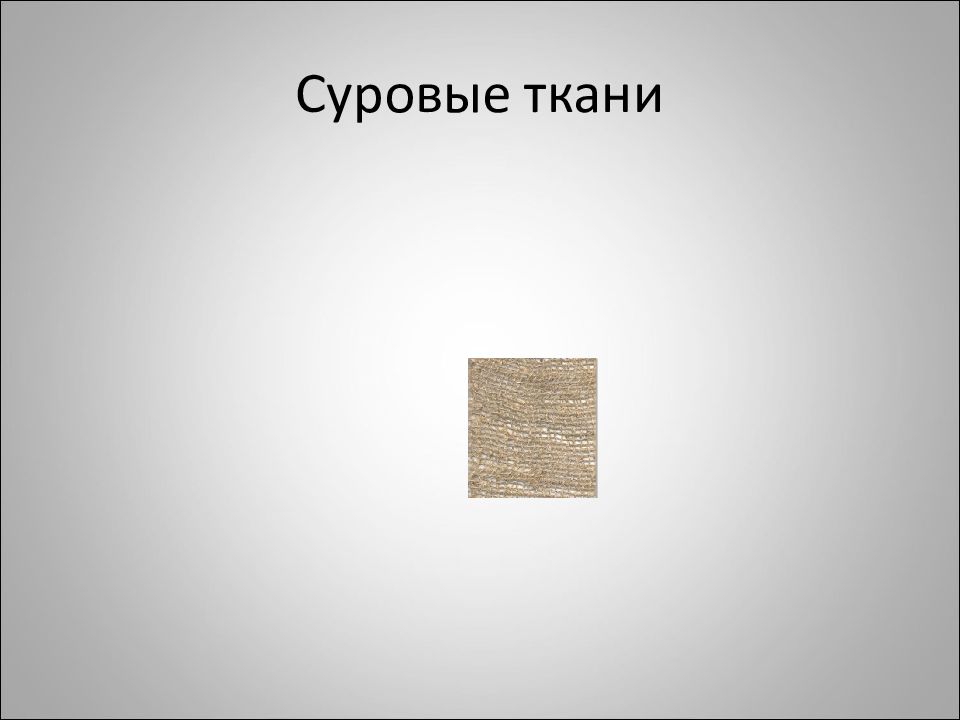 Суровые ткани